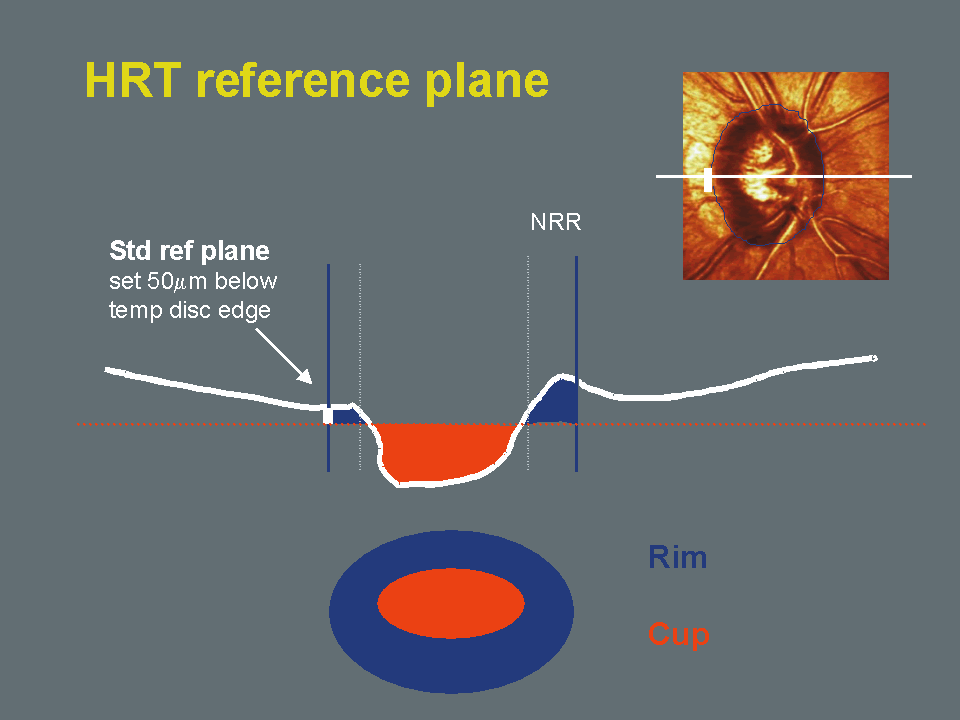 HRT reference plane

NRR

Std ref plane
set 50$\mu$m below temp disc edge

Rim

Cup